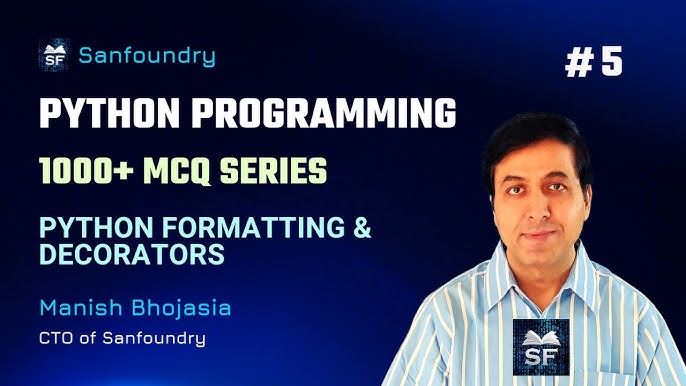 SF Sanfoundry

# 5

PYTHON PROGRAMMING

1000+ MCQ SERIES

PYTHON FORMATTING & DECORATORS

Manish Bhojasia

CTO of Sanfoundry

SF